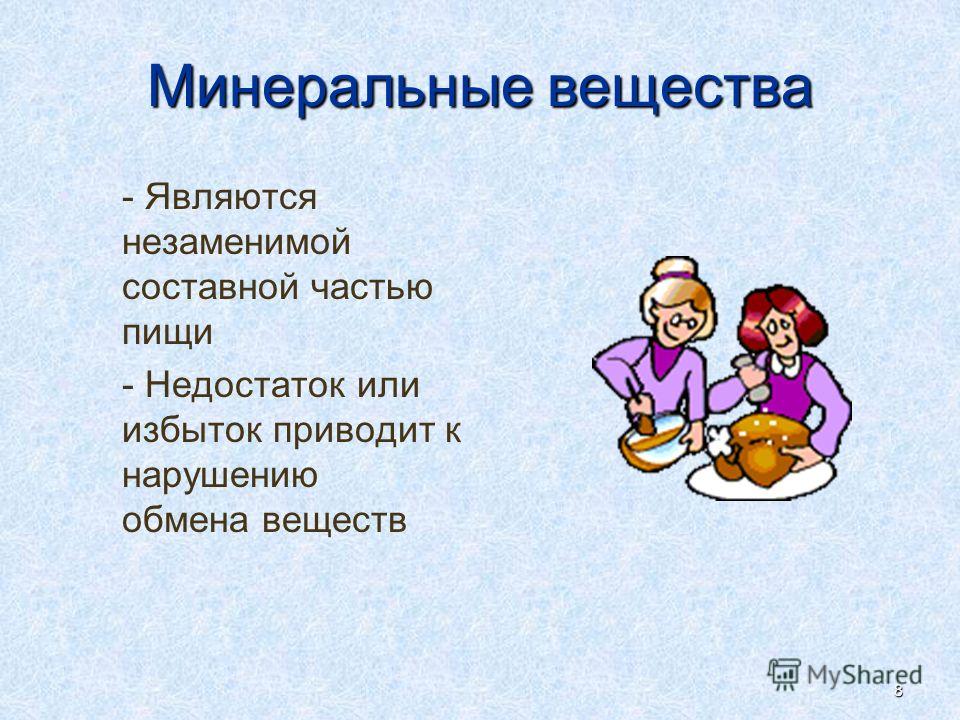 Минеральные вещества

- Являются незаменимой составной частью пищи

- Недостаток или избыток приводит к нарушению обмена веществ

MyShared

8